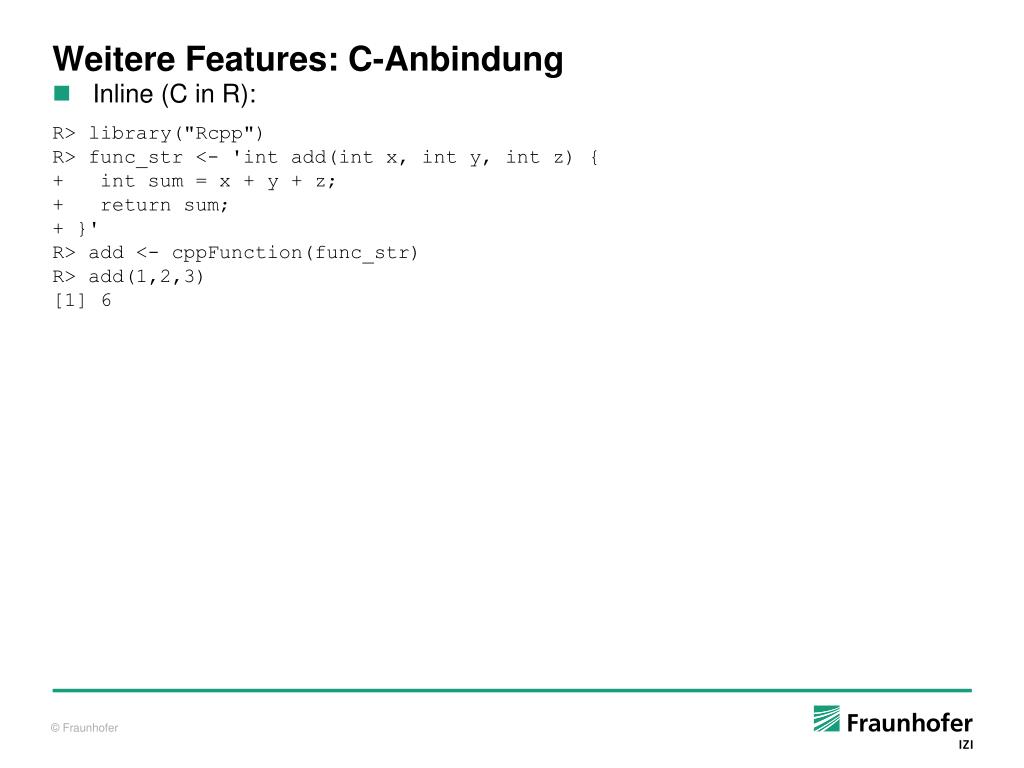 Weitere Features: C-Anbindung

Inline (C in R):

R> library("Rcpp")
R> func_str <- 'int add(int x, int y, int z) {
+   int sum = x + y + z;
+   return sum;
+ }'
R> add <- cppFunction(func_str)
R> add(1,2,3)
[1] 6

© Fraunhofer

Fraunhofer
IZI